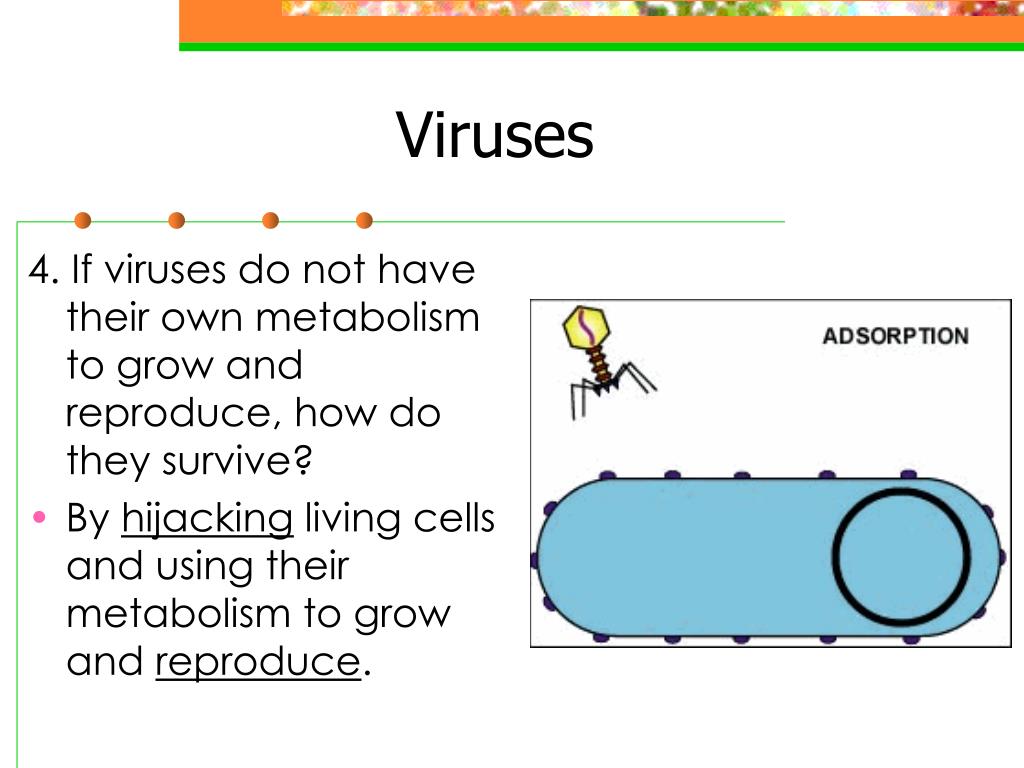 Viruses

4. If viruses do not have their own metabolism to grow and reproduce, how do they survive?

• By hijacking living cells and using their metabolism to grow and reproduce.

ADSORPTION